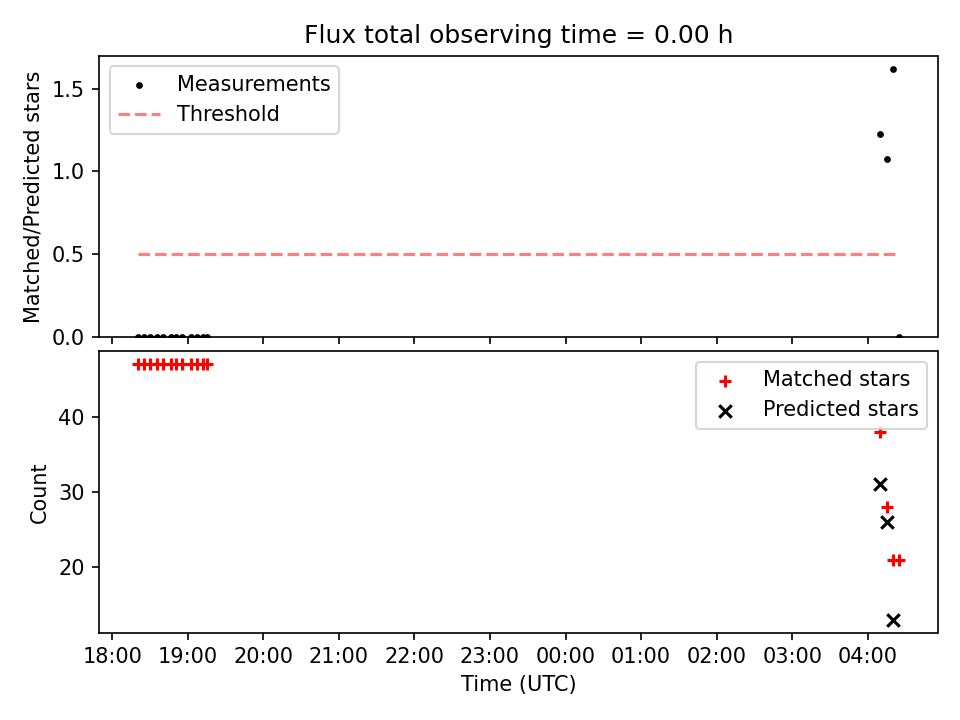 Flux total observing time = 0.00 h

Measurements
Threshold

Matched/Predicted stars

1.5
1.0
0.5
0.0

Matched stars
Predicted stars

Count

40
30
20

18:00 19:00 20:00 21:00 22:00 23:00 00:00 01:00 02:00 03:00 04:00

Time (UTC)